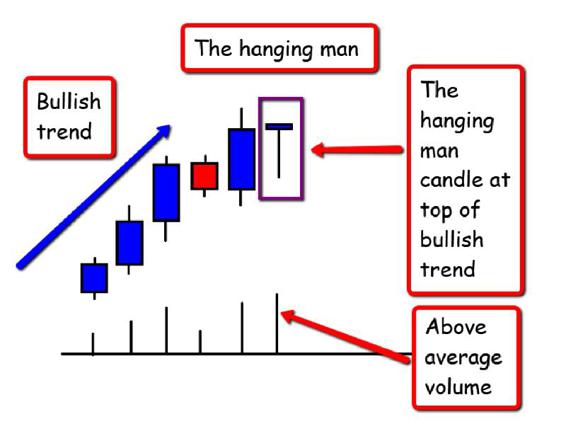 The hanging man

Bullish trend

The hanging man candle at top of bullish trend

Above average volume